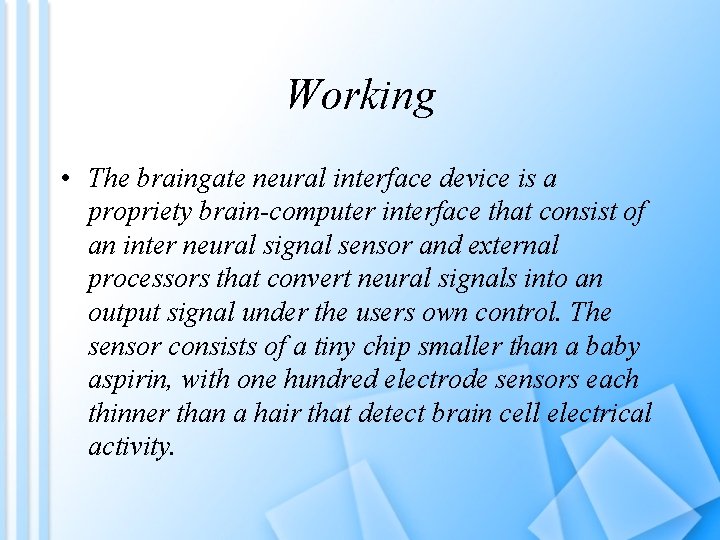 Working

• The braingate neural interface device is a propriety brain-computer interface that consist of an inter neural signal sensor and external processors that convert neural signals into an output signal under the users own control. The sensor consists of a tiny chip smaller than a baby aspirin, with one hundred electrode sensors each thinner than a hair that detect brain cell electrical activity.